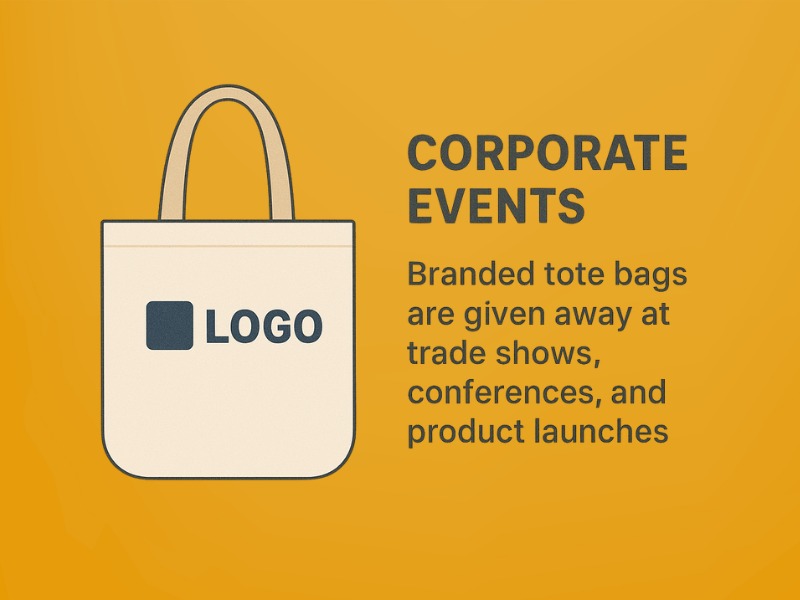 LOGO

CORPORATE EVENTS

Branded tote bags are given away at trade shows, conferences, and product launches